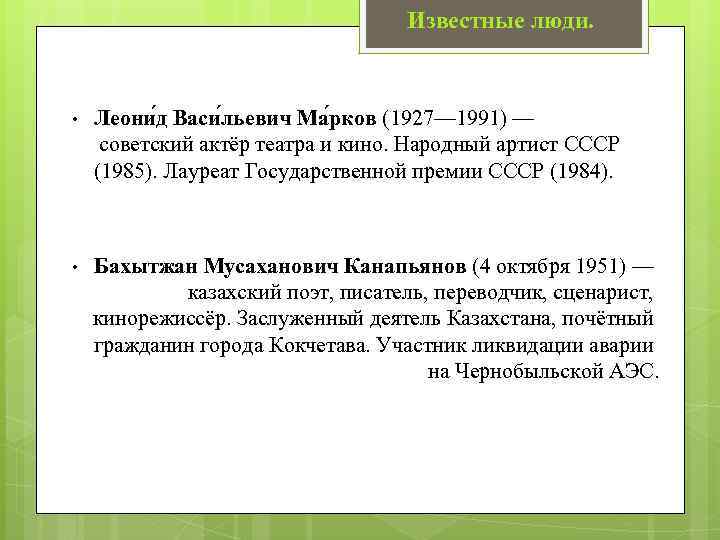 Известные люди.

• Леони́д Васи́льевич Ма́рков (1927—1991) — советский актёр театра и кино. Народный артист СССР (1985). Лауреат Государственной премии СССР (1984).

• Бахытжан Мусаханович Канапьянов (4 октября 1951) — казахский поэт, писатель, переводчик, сценарист, кинорежиссёр. Заслуженный деятель Казахстана, почётный гражданин города Кокчетава. Участник ликвидации аварии на Чернобыльской АЭС.